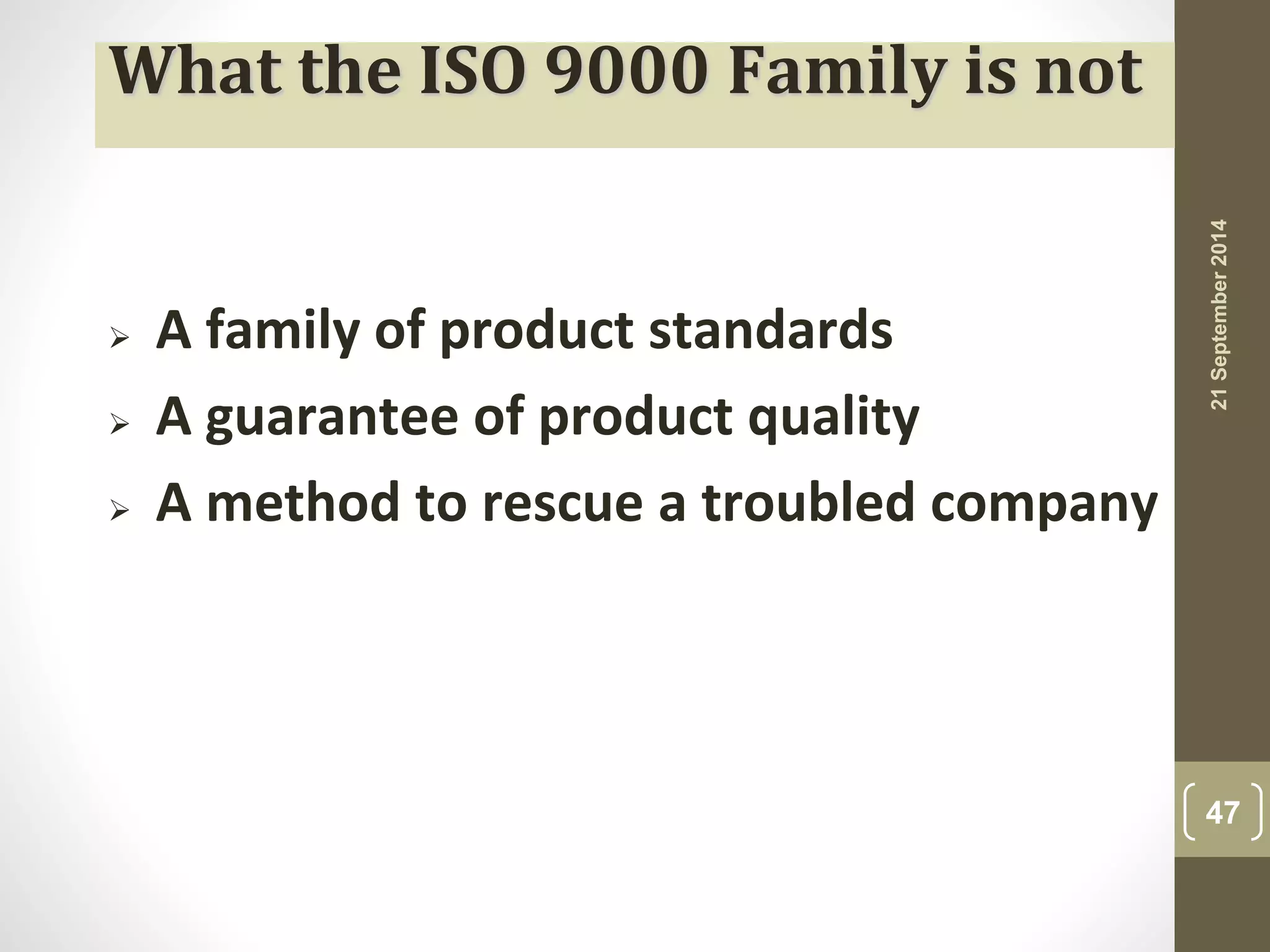 What the ISO 9000 Family is not

➢ A family of product standards
➢ A guarantee of product quality
➢ A method to rescue a troubled company

21 September 2014

47